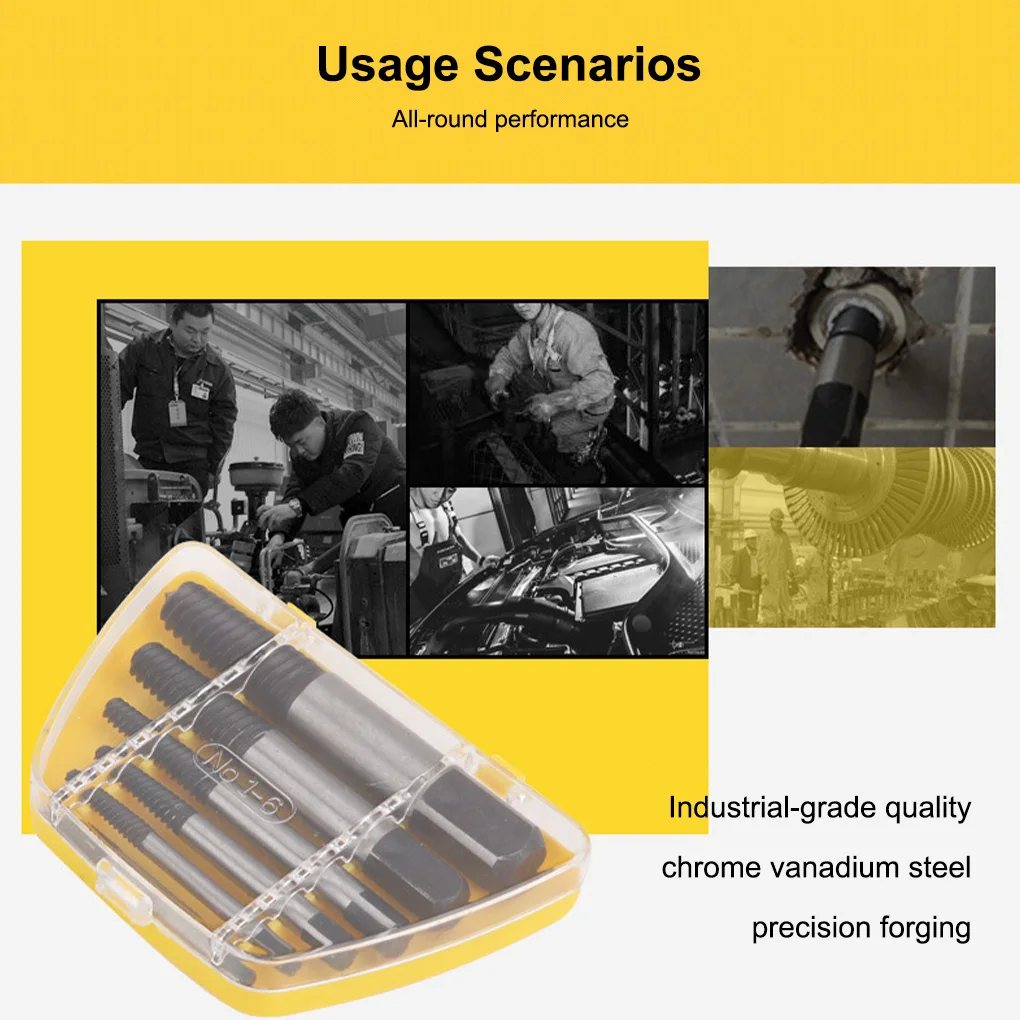 Usage Scenarios

All-round performance

No 1-6

Industrial-grade quality

chrome vanadium steel

precision forging